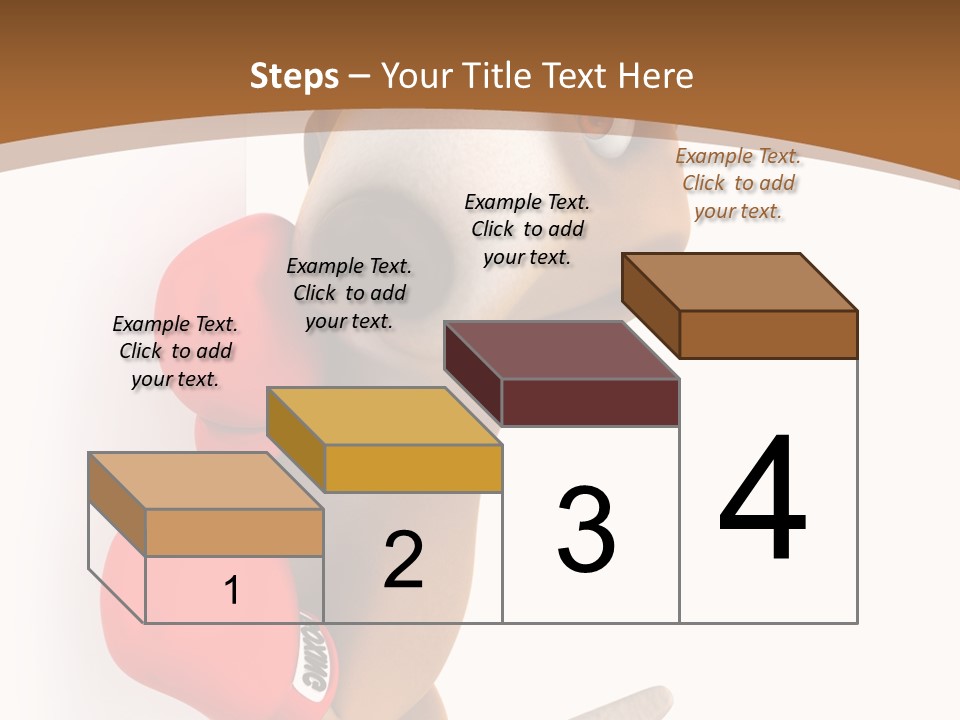 Steps – Your Title Text Here

Example Text. Click to add your text.

Example Text. Click to add your text.

Example Text. Click to add your text.

Example Text. Click to add your text.

1

2

3

4

BOXING